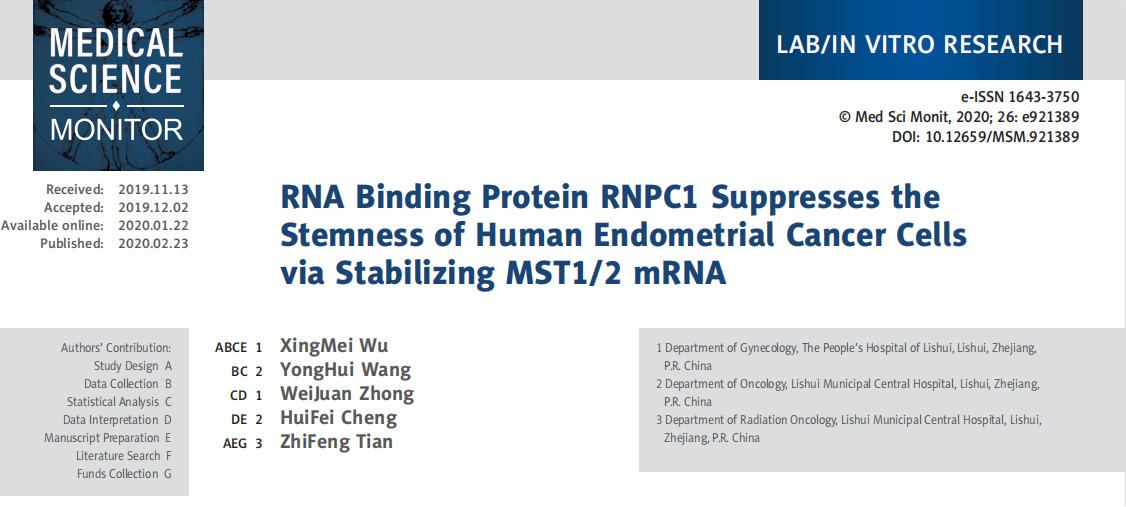 MEDICAL SCIENCE MONITOR

LAB/IN VITRO RESEARCH

e-ISSN 1643-3750
© Med Sci Monit, 2020; 26: e921389
DOI: 10.12659/MSM.921389

Received: 2019.11.13
Accepted: 2019.12.02
Available online: 2020.01.22
Published: 2020.02.23

RNA Binding Protein RNPC1 Suppresses the Stemness of Human Endometrial Cancer Cells via Stabilizing MST1/2 mRNA

Authors' Contribution:
Study Design A
Data Collection B
Statistical Analysis C
Data Interpretation D
Manuscript Preparation E
Literature Search F
Funds Collection G

ABCE 1 XingMei Wu
BC 2 YongHui Wang
CD 1 WeiJuan Zhong
DE 2 HuiFei Cheng
AEG 3 ZhiFeng Tian

1 Department of Gynecology, The People's Hospital of Lishui, Lishui, Zhejiang, P.R. China
2 Department of Oncology, Lishui Municipal Central Hospital, Lishui, Zhejiang, P.R. China
3 Department of Radiation Oncology, Lishui Municipal Central Hospital, Lishui, Zhejiang, P.R. China